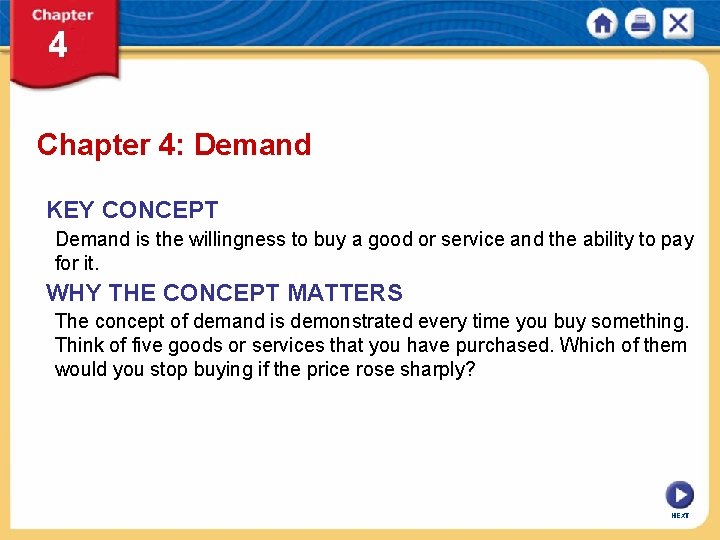 Chapter
4

Chapter 4: Demand

KEY CONCEPT

Demand is the willingness to buy a good or service and the ability to pay for it.

WHY THE CONCEPT MATTERS

The concept of demand is demonstrated every time you buy something. Think of five goods or services that you have purchased. Which of them would you stop buying if the price rose sharply?

NEXT